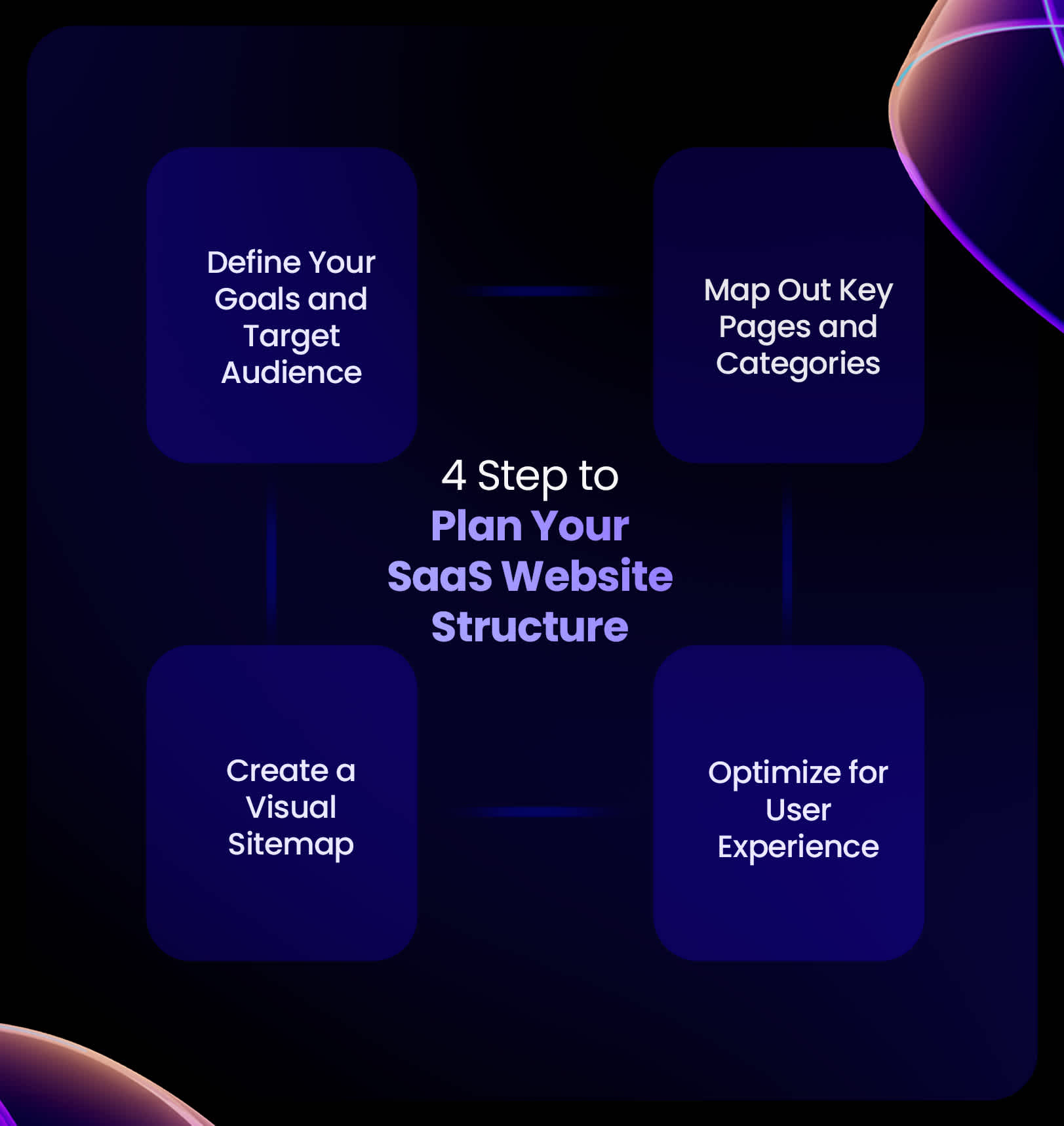 Define Your Goals and Target Audience

Map Out Key Pages and Categories

4 Step to
Plan Your SaaS Website Structure

Create a Visual Sitemap

Optimize for User Experience